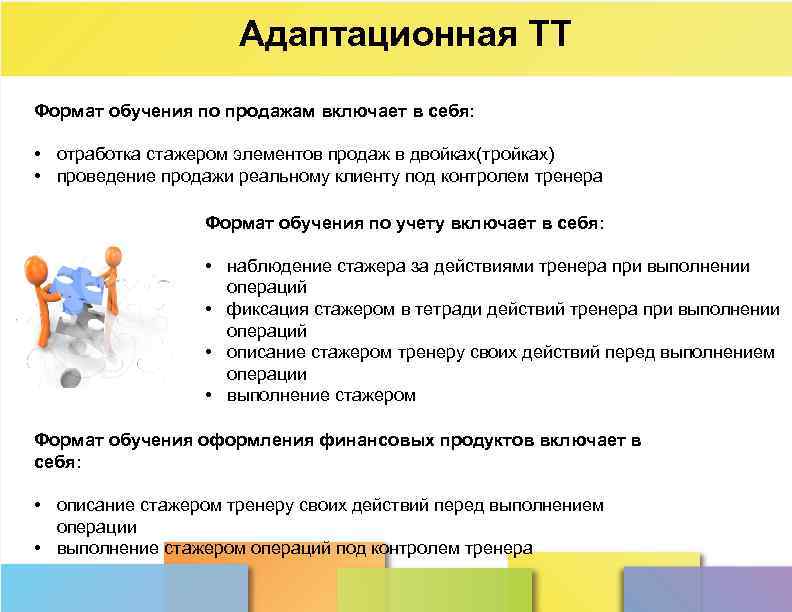 Адаптационная ТТ

Формат обучения по продажам включает в себя:

• отработка стажером элементов продаж в двойках(тройках)
• проведение продажи реальному клиенту под контролем тренера

Формат обучения по учету включает в себя:

• наблюдение стажера за действиями тренера при выполнении операций
• фиксация стажером в тетради действий тренера при выполнении операций
• описание стажером тренеру своих действий перед выполнением операции
• выполнение стажером

Формат обучения оформления финансовых продуктов включает в себя:

• описание стажером тренеру своих действий перед выполнением операции
• выполнение стажером операций под контролем тренера